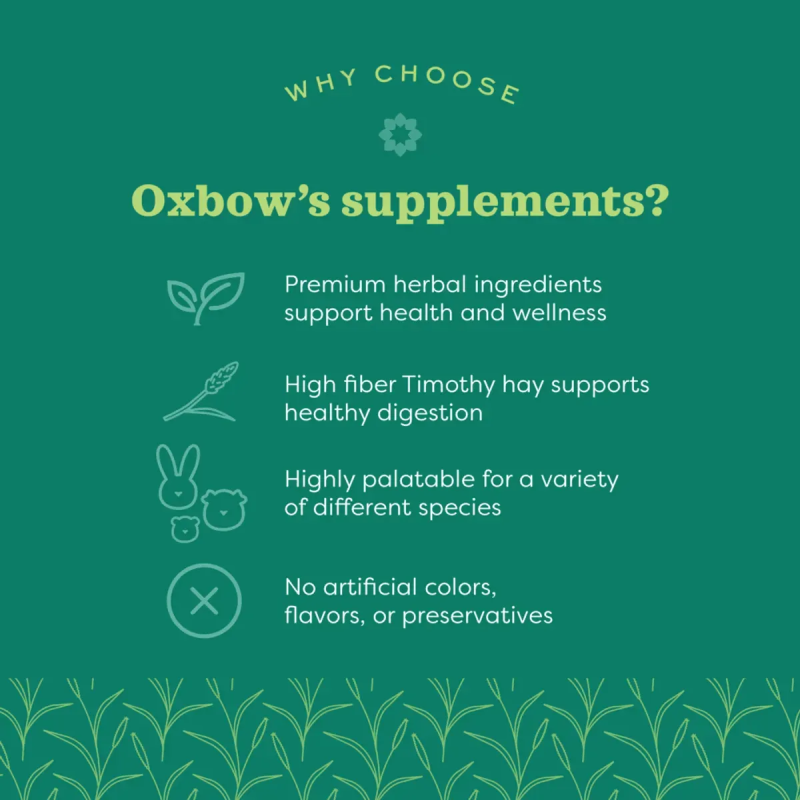 WHY CHOOSE

Oxbow's supplements?

Premium herbal ingredients support health and wellness

High fiber Timothy hay supports healthy digestion

Highly palatable for a variety of different species

No artificial colors, flavors, or preservatives